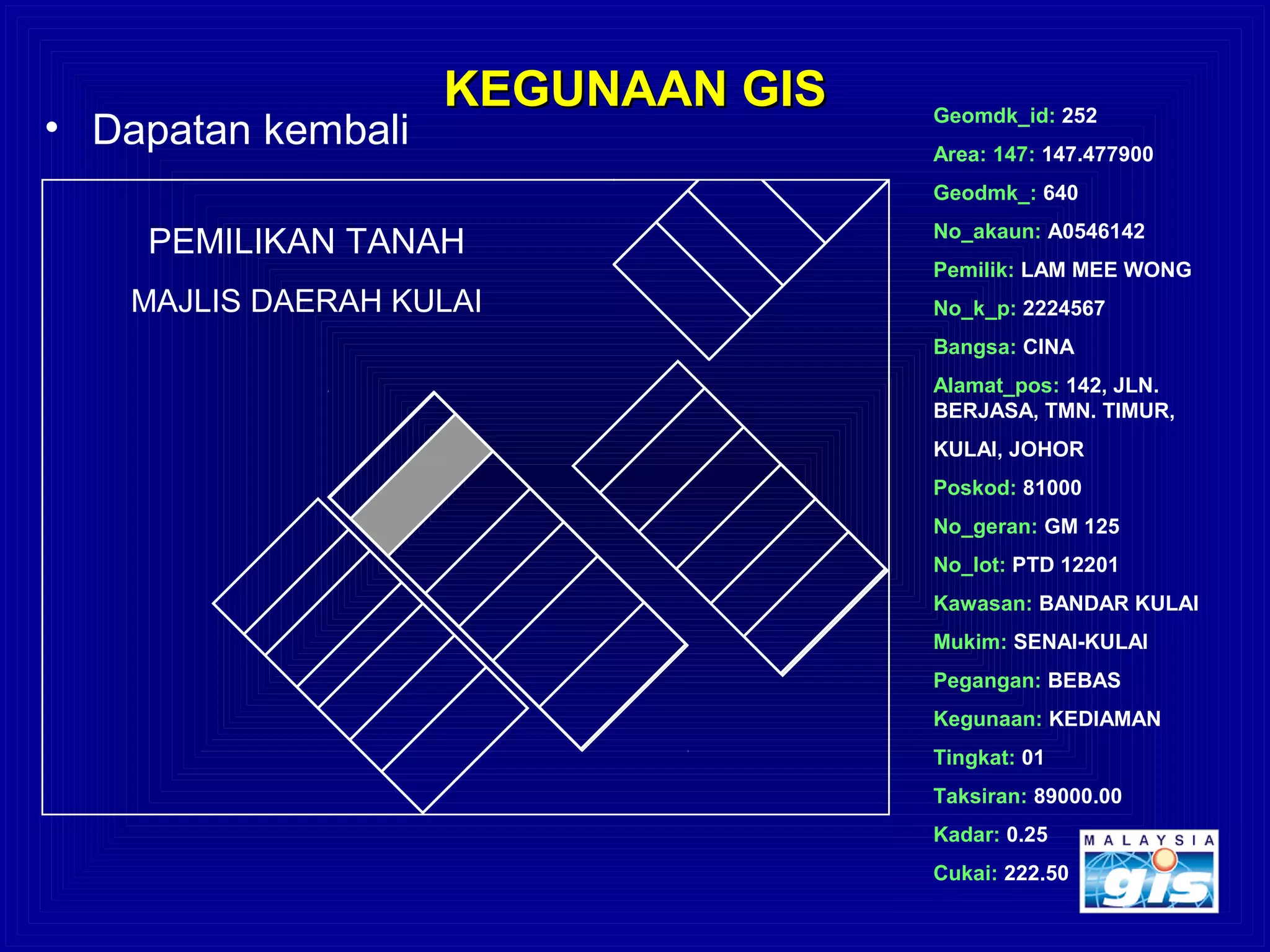 KEGUNAAN GIS

• Dapatan kembali

PEMILIKAN TANAH

MAJLIS DAERAH KULAI

Geomdk_id: 252

Area: 147: 147.477900

Geodmk_: 640

No_akaun: A0546142

Pemilik: LAM MEE WONG

No_k_p: 2224567

Bangsa: CINA

Alamat_pos: 142, JLN. BERJASA, TMN. TIMUR,

KULAI, JOHOR

Poskod: 81000

No_geran: GM 125

No_lot: PTD 12201

Kawasan: BANDAR KULAI

Mukim: SENAI-KULAI

Pegangan: BEBAS

Kegunaan: KEDIAMAN

Tingkat: 01

Taksiran: 89000.00

Kadar: 0.25

Cukai: 222.50

MALAYSIA gis